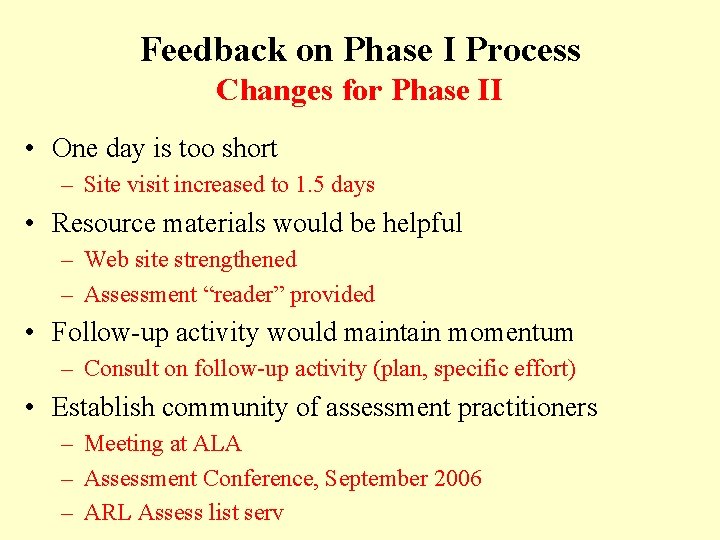 Feedback on Phase I Process
Changes for Phase II

• One day is too short
– Site visit increased to 1.5 days
• Resource materials would be helpful
– Web site strengthened
– Assessment “reader” provided
• Follow-up activity would maintain momentum
– Consult on follow-up activity (plan, specific effort)
• Establish community of assessment practitioners
– Meeting at ALA
– Assessment Conference, September 2006
– ARL Assess list serv